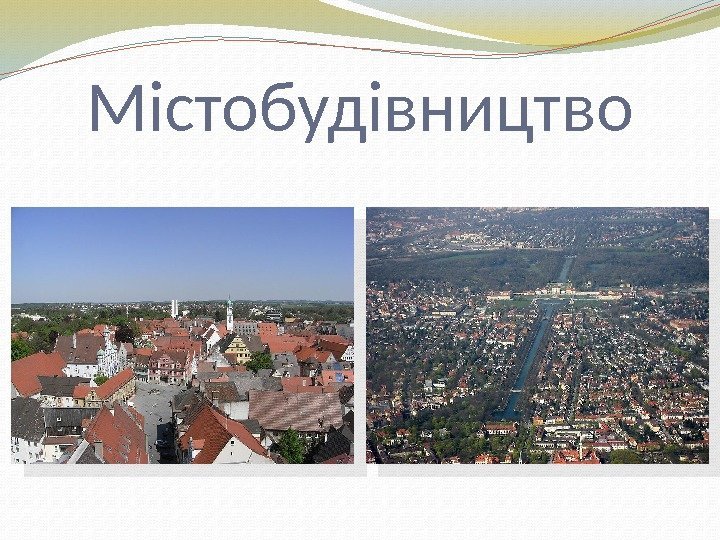 Містобудівництво